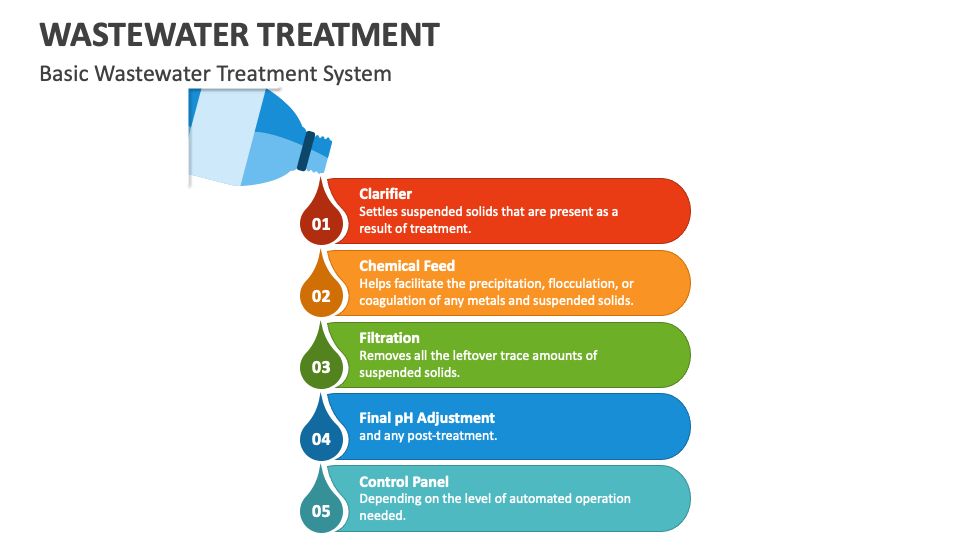 WASTEWATER TREATMENT

Basic Wastewater Treatment System

01

Clarifier
Settles suspended solids that are present as a result of treatment.

02

Chemical Feed
Helps facilitate the precipitation, flocculation, or coagulation of any metals and suspended solids.

03

Filtration
Removes all the leftover trace amounts of suspended solids.

04

Final pH Adjustment
and any post-treatment.

05

Control Panel
Depending on the level of automated operation needed.